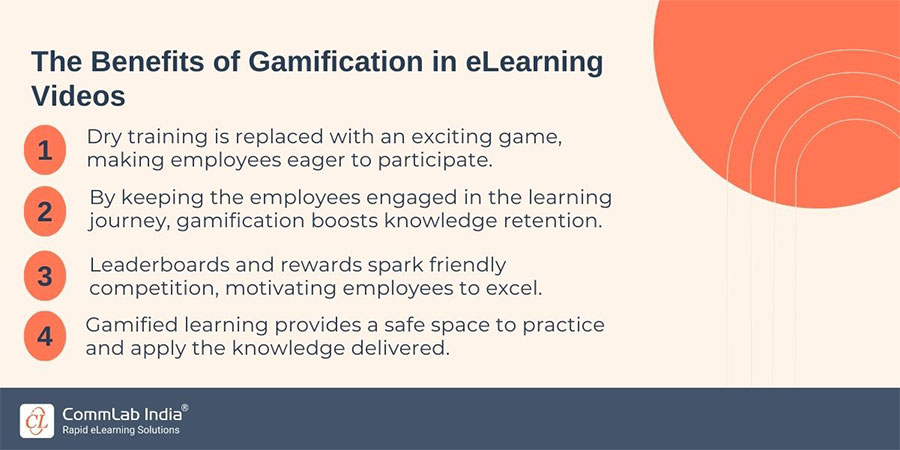 The Benefits of Gamification in eLearning Videos

1 Dry training is replaced with an exciting game, making employees eager to participate.

2 By keeping the employees engaged in the learning journey, gamification boosts knowledge retention.

3 Leaderboards and rewards spark friendly competition, motivating employees to excel.

4 Gamified learning provides a safe space to practice and apply the knowledge delivered.

CL CommLab India®
Rapid eLearning Solutions